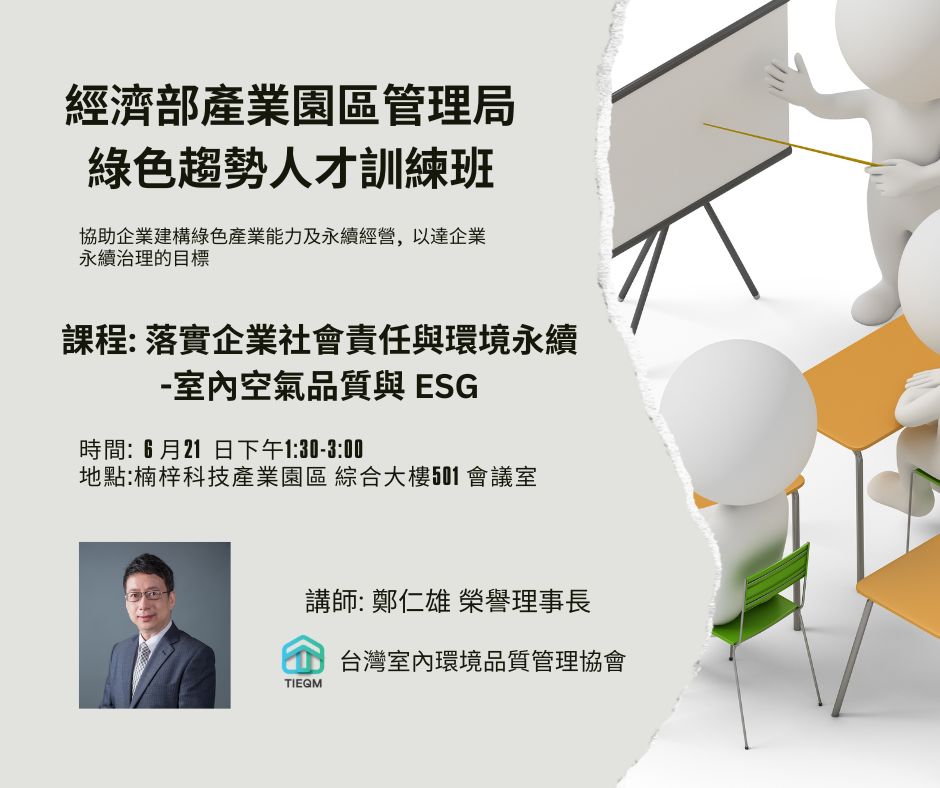 經濟部產業園區管理局
綠色趨勢人才訓練班

協助企業建構綠色產業能力及永續經營，以達企業永續治理的目標

課程: 落實企業社會責任與環境永續
-室內空氣品質與 ESG

時間: 6 月21 日下午1:30-3:00
地點:楠梓科技產業園區 綜合大樓501 會議室

講師: 鄭仁雄 榮譽理事長

TIEQM
台灣室內環境品質管理協會